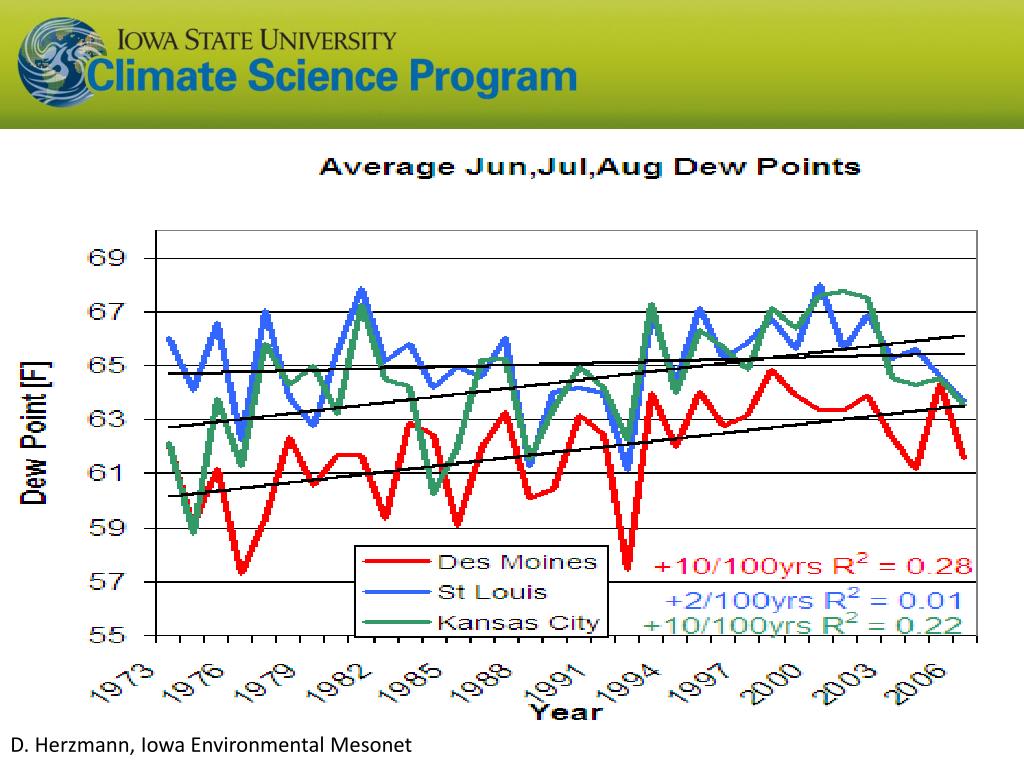 IOWA STATE UNIVERSITY
Climate Science Program

Average Jun,Jul,Aug Dew Points

Dew Point [F]

69
67
65
63
61
59
57
55

Des Moines
St Louis
Kansas City

+10/100yrs $R^2$ = 0.28
+2/100yrs $R^2$ = 0.01
+10/100yrs $R^2$ = 0.22

1973
1976
1979
1982
1985
1988
1991
1994
1997
2000
2003
2006

Year

D. Herzmann, Iowa Environmental Mesonet